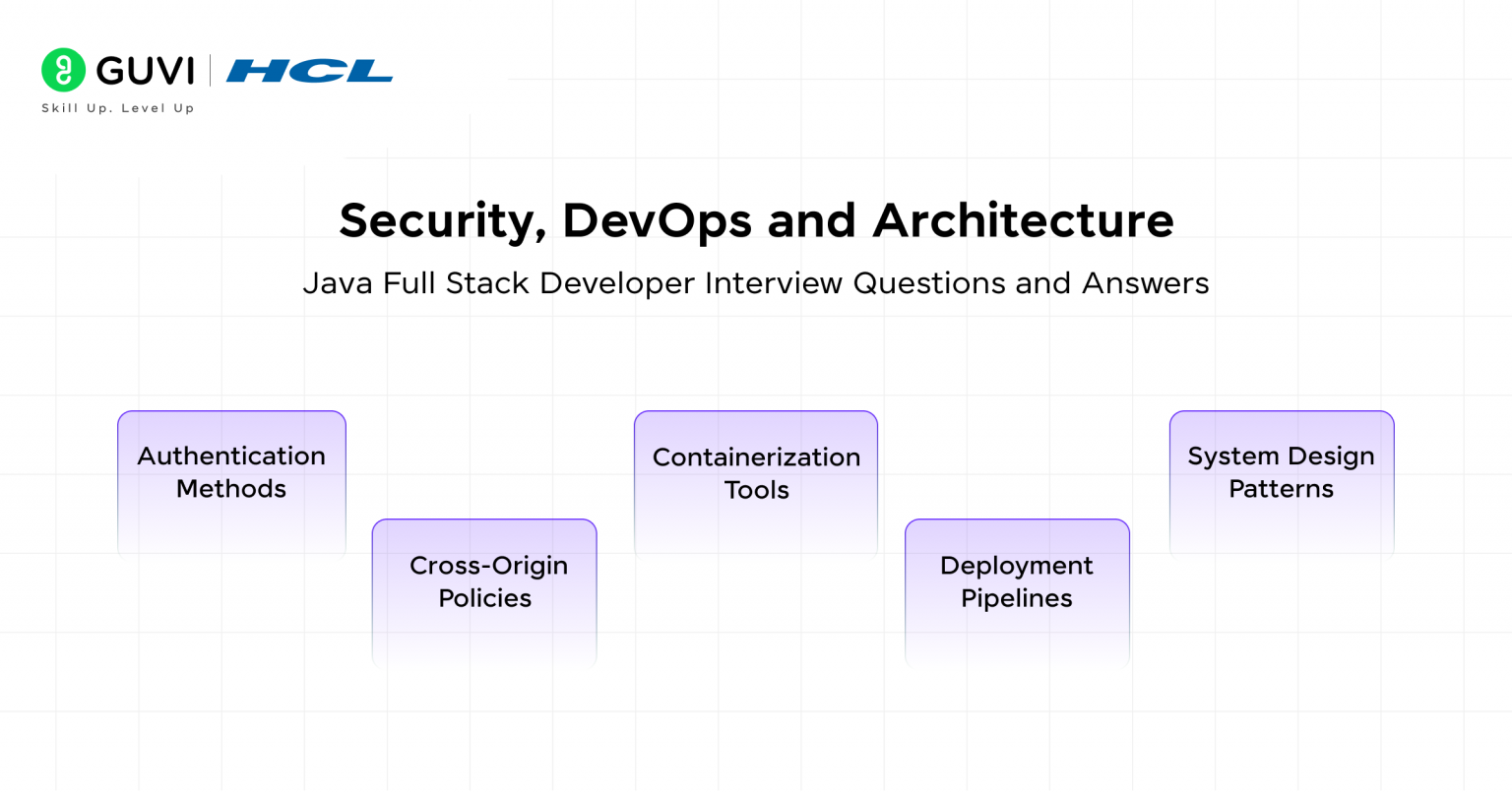 GUVI | HCL
Skill Up. Level Up

Security, DevOps and Architecture
Java Full Stack Developer Interview Questions and Answers

Authentication Methods

Cross-Origin Policies

Containerization Tools

Deployment Pipelines

System Design Patterns